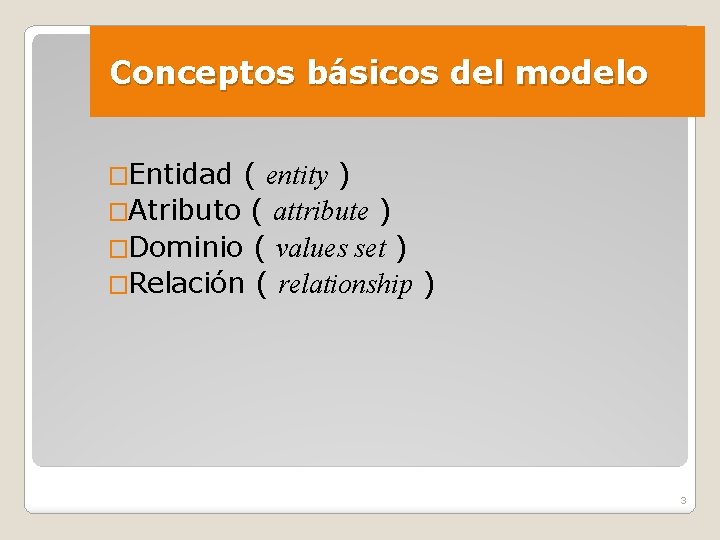 Conceptos básicos del modelo

□Entidad ( entity )
□Atributo ( attribute )
□Dominio ( values set )
□Relación ( relationship )

3